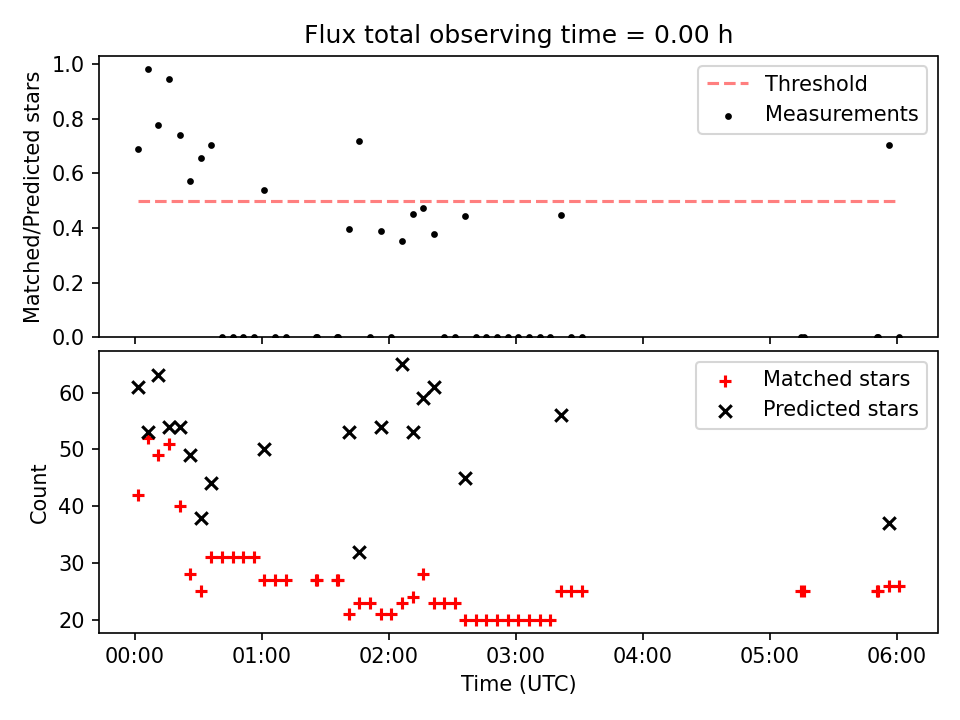 Flux total observing time = 0.00 h

Matched/Predicted stars

1.0
0.8
0.6
0.4
0.2
0.0

Threshold
Measurements

Count

60
50
40
30
20

Matched stars
Predicted stars

00:00
01:00
02:00
03:00
04:00
05:00
06:00

Time (UTC)